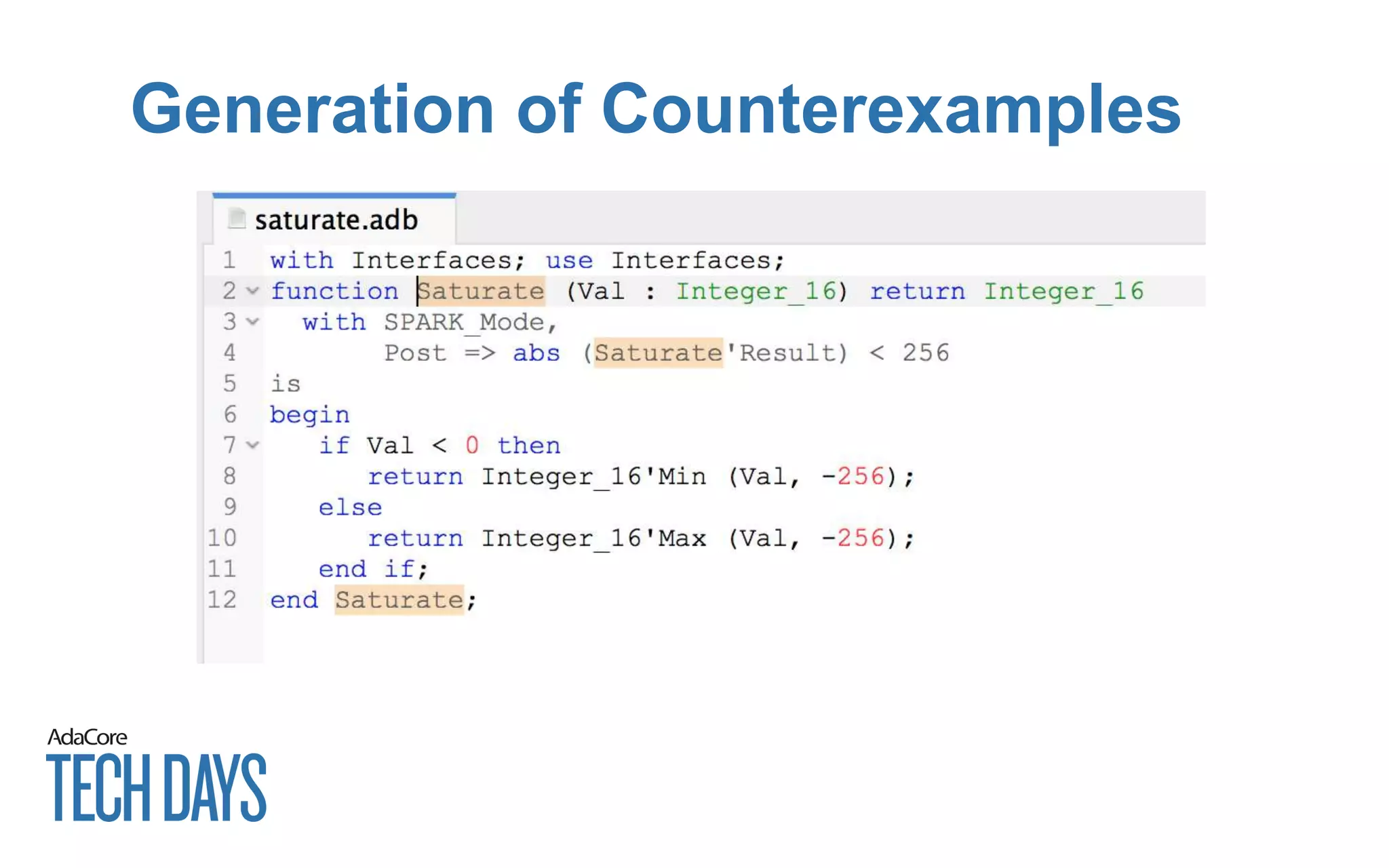 Generation of Counterexamples

saturate.adb

1 with Interfaces; use Interfaces;
2 function Saturate (Val : Integer_16) return Integer_16
3   with SPARK_Mode,
4        Post => abs (Saturate'Result) < 256
5 is
6 begin
7    if Val < 0 then
8       return Integer_16'Min (Val, -256);
9    else
10      return Integer_16'Max (Val, -256);
11   end if;
12 end Saturate;

AdaCore
TECH DAYS